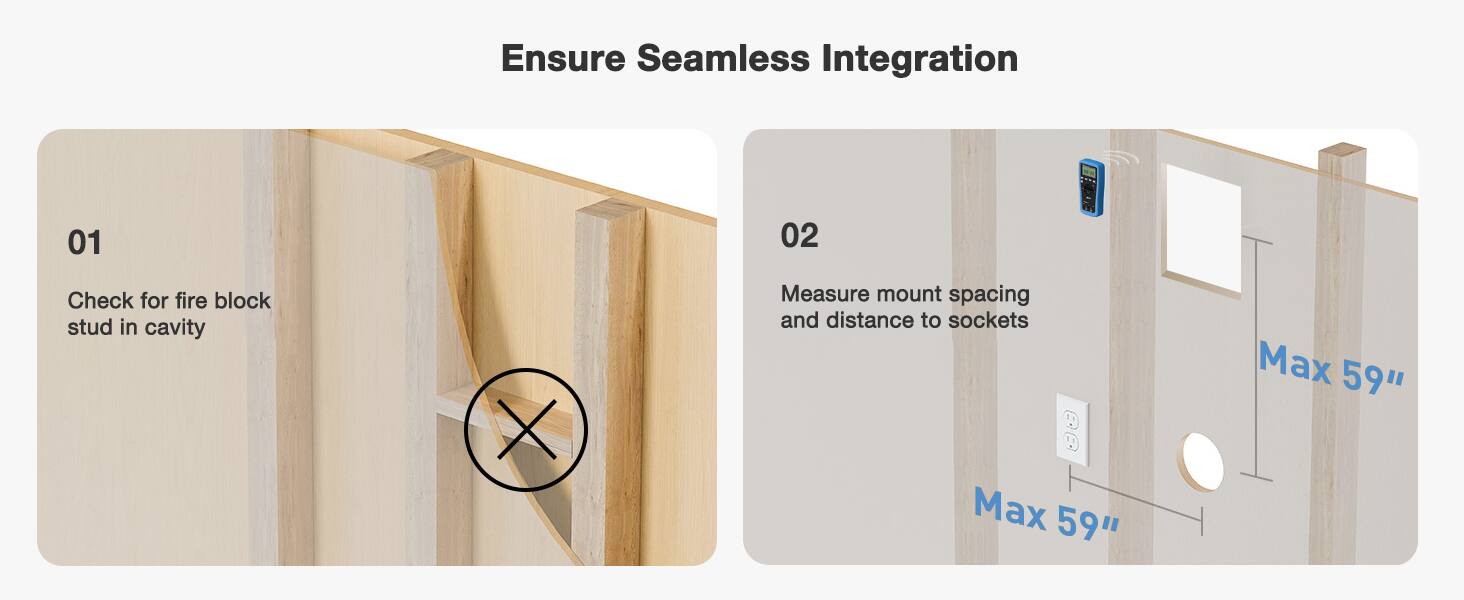 Ensure Seamless Integration

01

Check for fire block stud in cavity

02

Measure mount spacing and distance to sockets

Max 59"

Max 59"